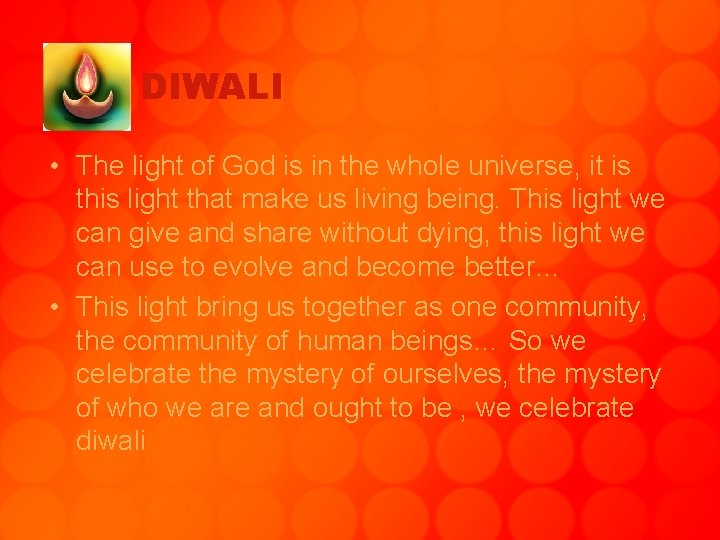 DIWALI

• The light of God is in the whole universe, it is this light that make us living being. This light we can give and share without dying, this light we can use to evolve and become better...

• This light bring us together as one community, the community of human beings... So we celebrate the mystery of ourselves, the mystery of who we are and ought to be , we celebrate diwali